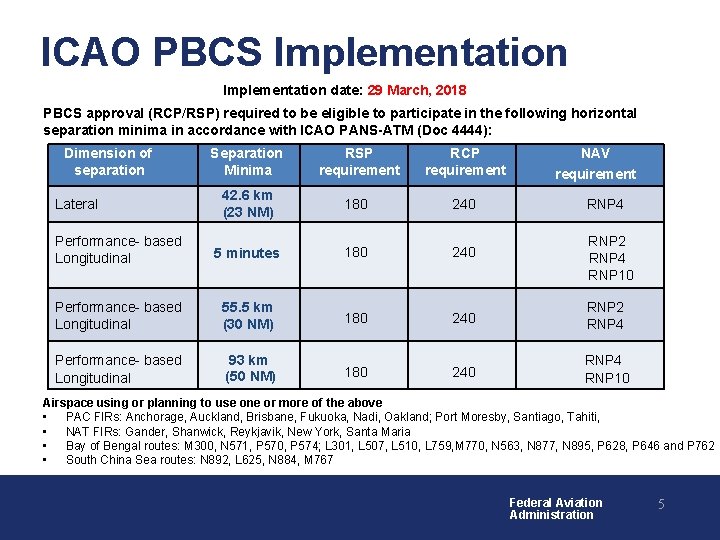 ICAO PBCS Implementation

Implementation date: 29 March, 2018

PBCS approval (RCP/RSP) required to be eligible to participate in the following horizontal separation minima in accordance with ICAO PANS-ATM (Doc 4444):

| Dimension of separation | Separation Minima | RSP requirement | RCP requirement | NAV requirement |
|---|---|---|---|---|
| Lateral | 42.6 km (23 NM) | 180 | 240 | RNP4 |
| Performance- based Longitudinal | 5 minutes | 180 | 240 | RNP2 RNP4 RNP10 |
| Performance- based Longitudinal | 55.5 km (30 NM) | 180 | 240 | RNP2 RNP4 |
| Performance- based Longitudinal | 93 km (50 NM) | 180 | 240 | RNP4 RNP10 |

Airspace using or planning to use one or more of the above
• PAC FIRs: Anchorage, Auckland, Brisbane, Fukuoka, Nadi, Oakland; Port Moresby, Santiago, Tahiti,
• NAT FIRs: Gander, Shanwick, Reykjavik, New York, Santa Maria
• Bay of Bengal routes: M300, N571, P570, P574; L301, L507, L510, L759,M770, N563, N877, N895, P628, P646 and P762
• South China Sea routes: N892, L625, N884, M767

Federal Aviation Administration

5